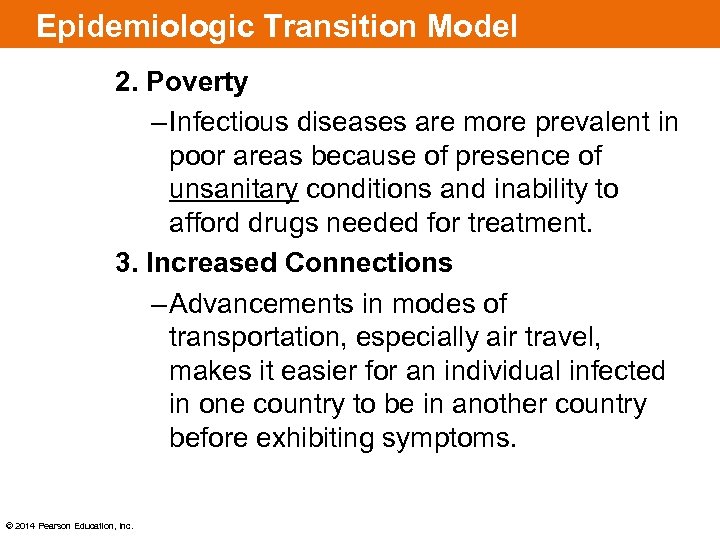 Epidemiologic Transition Model

2. Poverty

–Infectious diseases are more prevalent in poor areas because of presence of unsanitary conditions and inability to afford drugs needed for treatment.

3. Increased Connections

–Advancements in modes of transportation, especially air travel, makes it easier for an individual infected in one country to be in another country before exhibiting symptoms.

© 2014 Pearson Education, Inc.